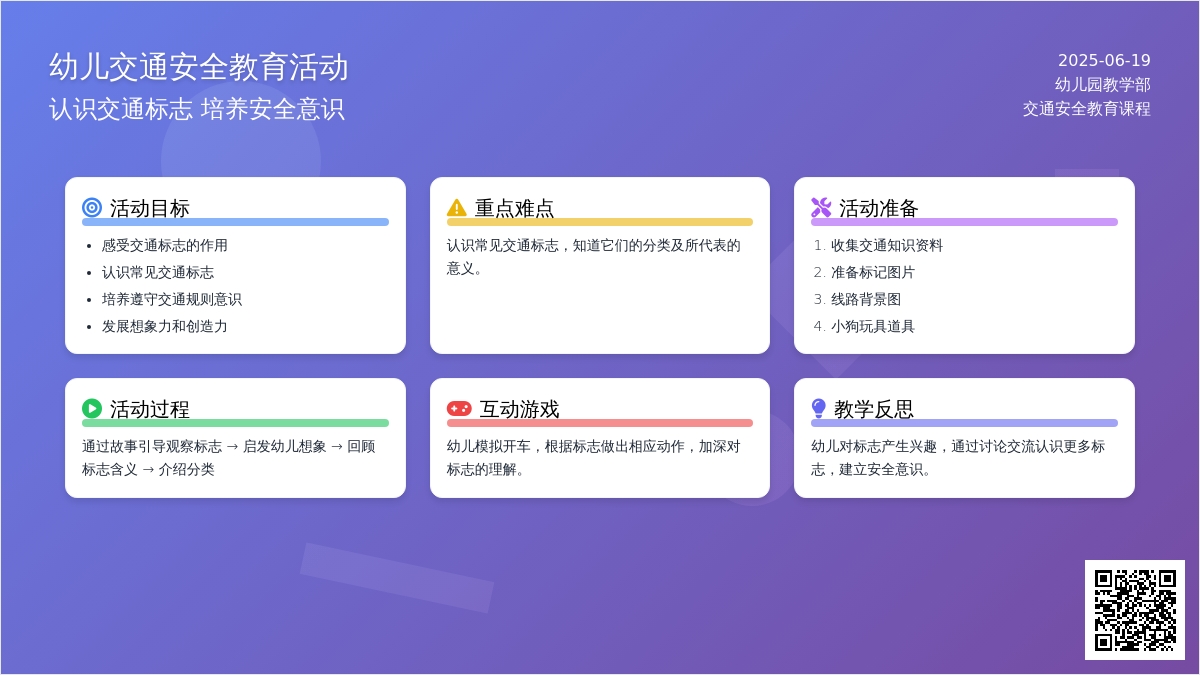 幼儿交通安全教育活动

认识交通标志 培养安全意识

2025-06-19
幼儿园教学部
交通安全教育课程

活动目标

- 感受交通标志的作用
- 认识常见交通标志
- 培养遵守交通规则意识
- 发展想象力和创造力

重点难点

认识常见交通标志，知道它们的分类及所代表的意义。

活动准备

1. 收集交通知识资料
2. 准备标记图片
3. 线路背景图
4. 小狗玩具道具

活动过程

通过故事引导观察标志 → 启发幼儿想象 → 回顾标志含义 → 介绍分类

互动游戏

幼儿模拟开车，根据标志做出相应动作，加深对标志的理解。

教学反思

幼儿对标志产生兴趣，通过讨论交流认识更多标志，建立安全意识。